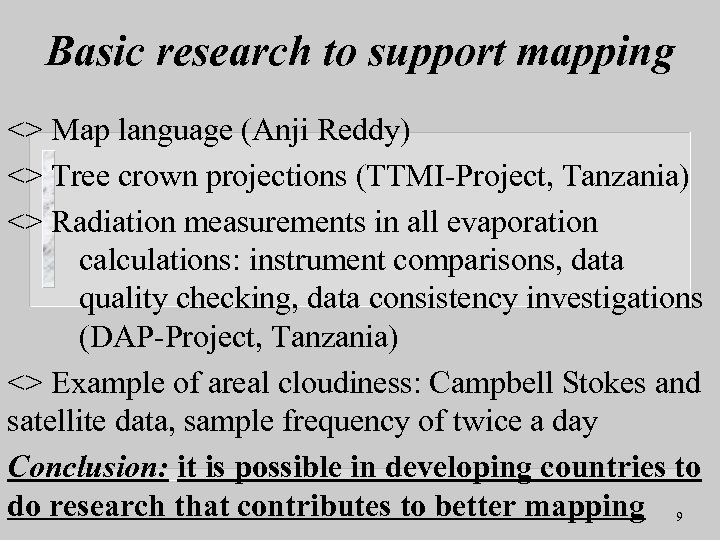 Basic research to support mapping

<> Map language (Anji Reddy)

<> Tree crown projections (TTMI-Project, Tanzania)

<> Radiation measurements in all evaporation calculations: instrument comparisons, data quality checking, data consistency investigations (DAP-Project, Tanzania)

<> Example of areal cloudiness: Campbell Stokes and satellite data, sample frequency of twice a day

Conclusion: it is possible in developing countries to do research that contributes to better mapping

9